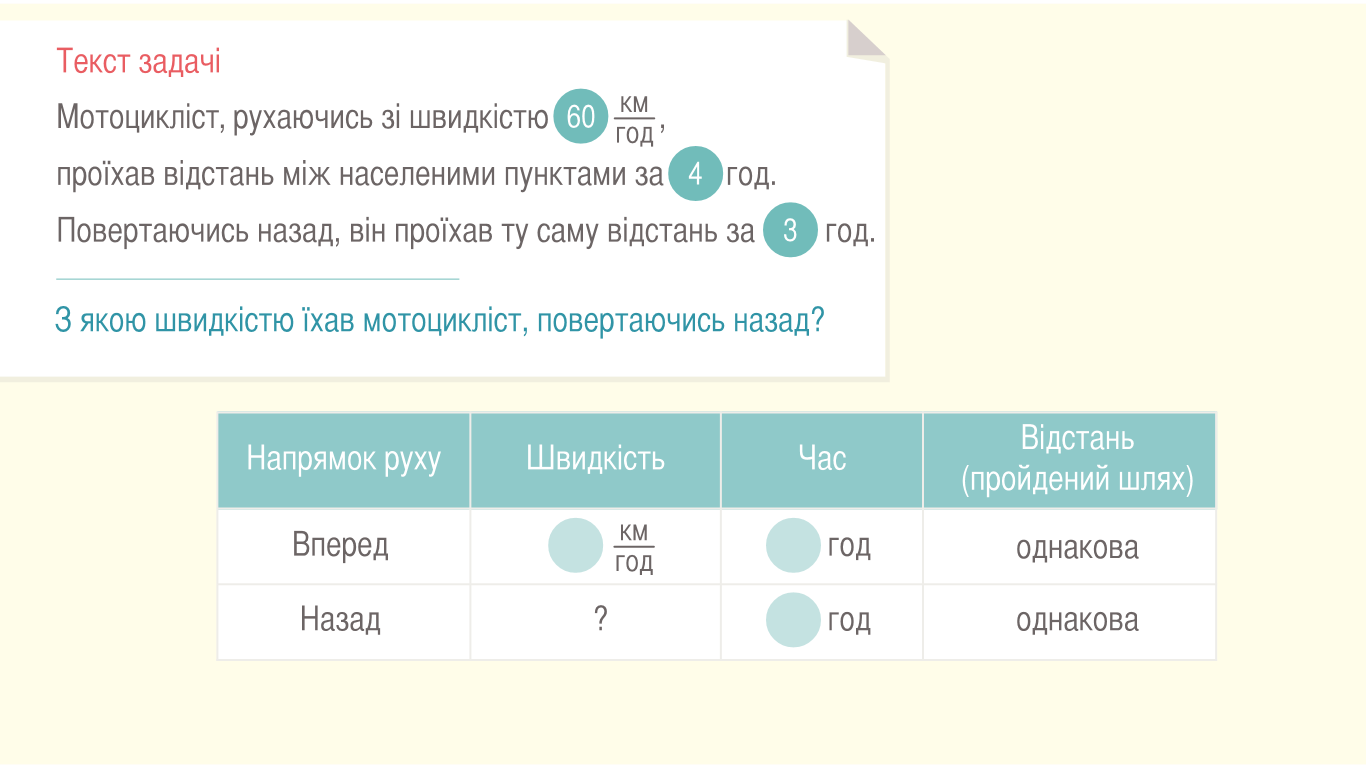 Текст задачі

Мотоцикліст, рухаючись зі швидкістю 60 $\frac{км}{год}$, проїхав відстань між населеними пунктами за 4 год. Повертаючись назад, він проїхав ту саму відстань за 3 год.

З якою швидкістю їхав мотоцикліст, повертаючись назад?

| Напрямок руху | Швидкість | Час | Відстань (пройдений шлях) |
|---|---|---|---|
| Вперед | $\frac{км}{год}$ | год | однакова |
| Назад | ? | год | однакова |